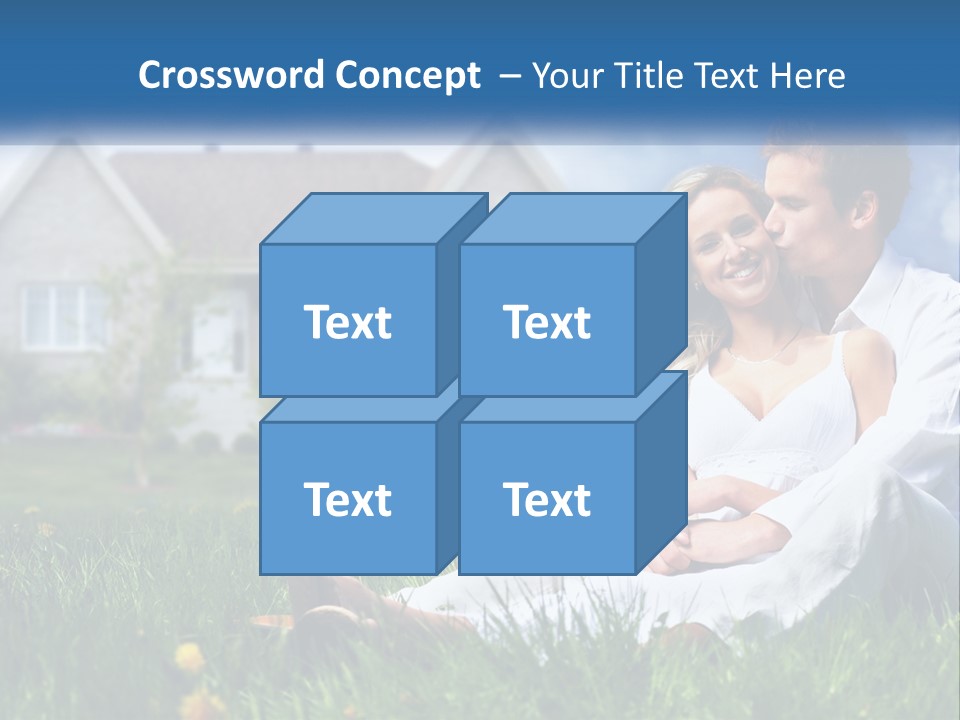 Crossword Concept – Your Title Text Here

Text

Text

Text

Text